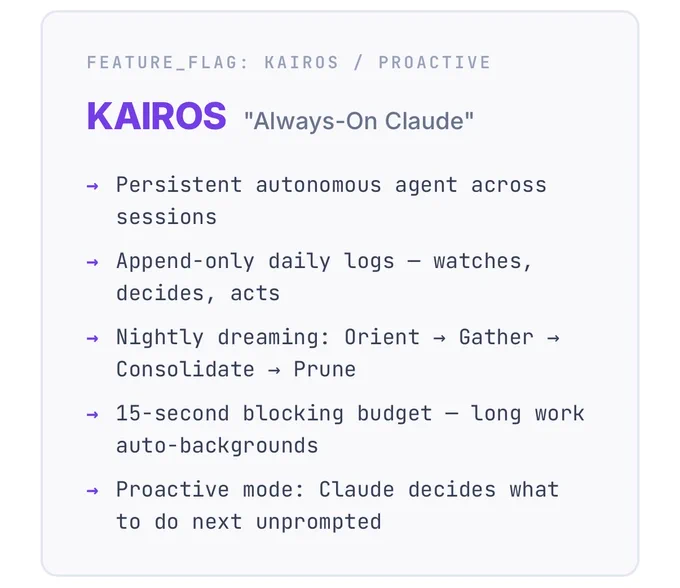 FEATURE_FLAG: KAIROS / PROACTIVE

KAIROS "Always-On Claude"

→ Persistent autonomous agent across sessions

→ Append-only daily logs — watches, decides, acts

→ Nightly dreaming: Orient → Gather → Consolidate → Prune

→ 15-second blocking budget — long work auto-backgrounds

→ Proactive mode: Claude decides what to do next unprompted